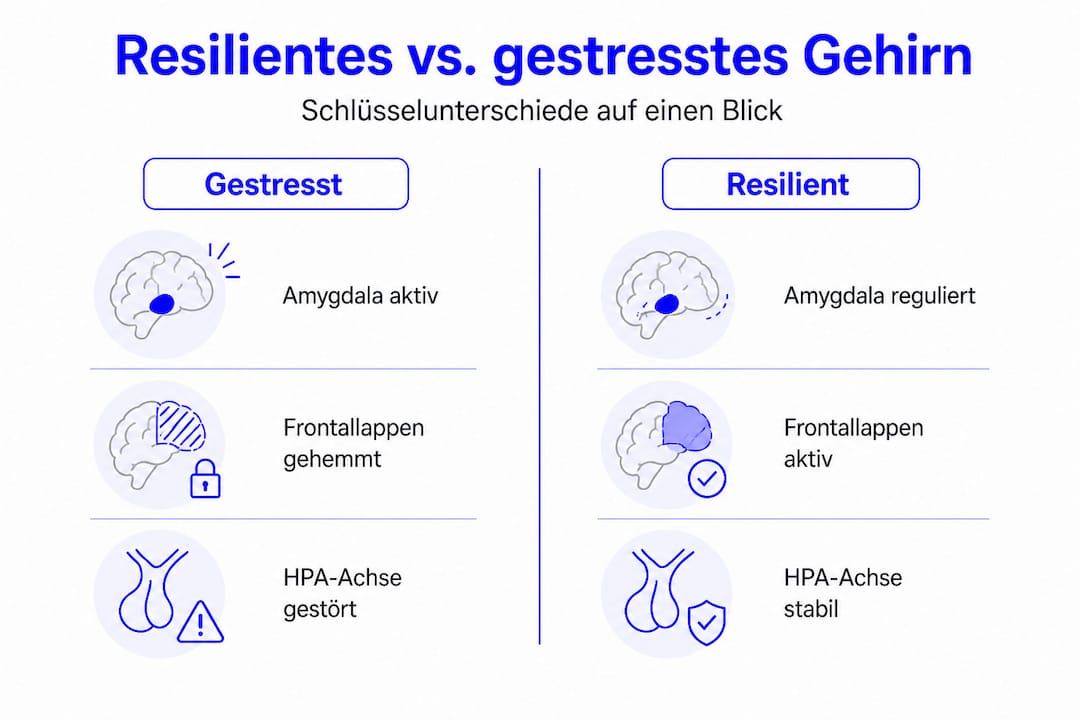 Resilientes vs. gestresstes Gehirn

Schlüsselunterschiede auf einen Blick

Gestresst

Amygdala aktiv

Frontallappen gehemmt

HPA-Achse gestört

Resilient

Amygdala reguliert

Frontallappen aktiv

HPA-Achse stabil